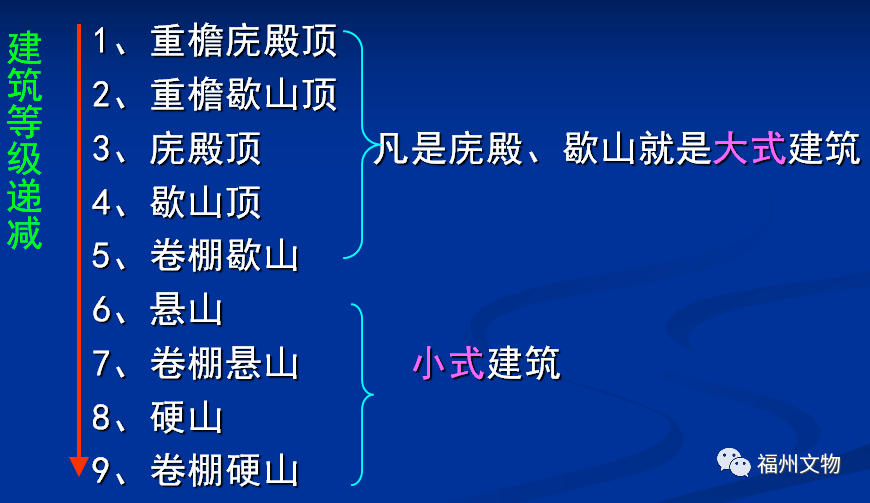 建筑等级递减

1、重檐庑殿顶
2、重檐歇山顶
3、庑殿顶
4、歇山顶
5、卷棚歇山

凡是庑殿、歇山就是大式建筑

6、悬山
7、卷棚悬山
8、硬山
9、卷棚硬山

小式建筑

福州文物